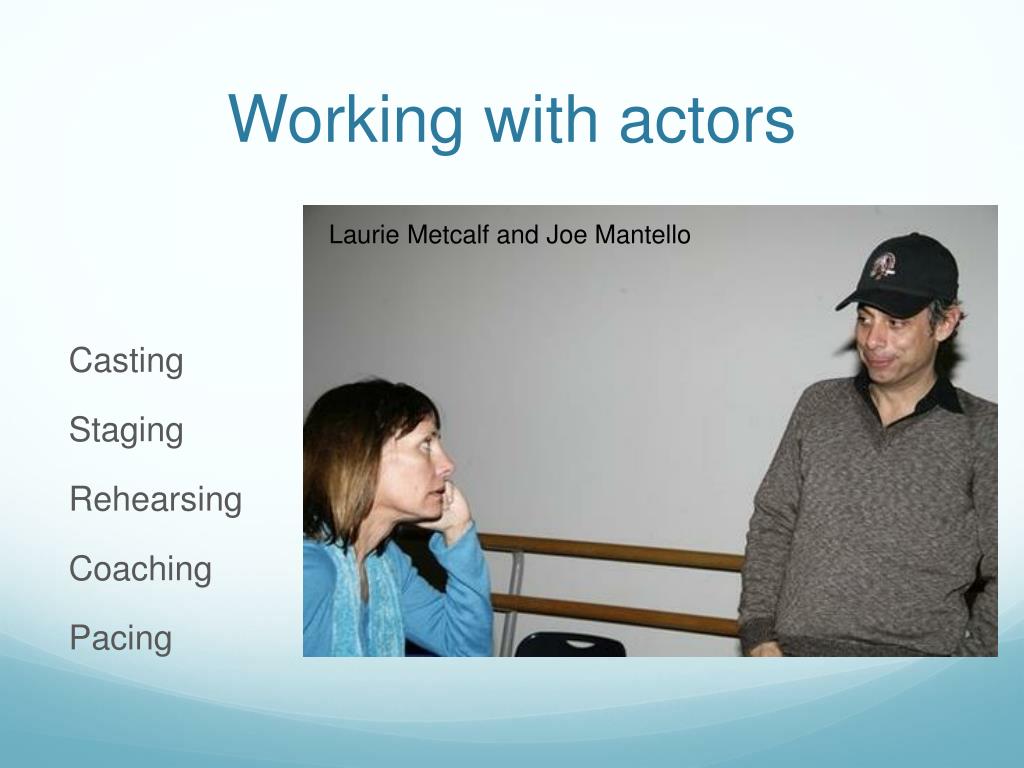 Working with actors

Laurie Metcalf and Joe Mantello

Casting

Staging

Rehearsing

Coaching

Pacing